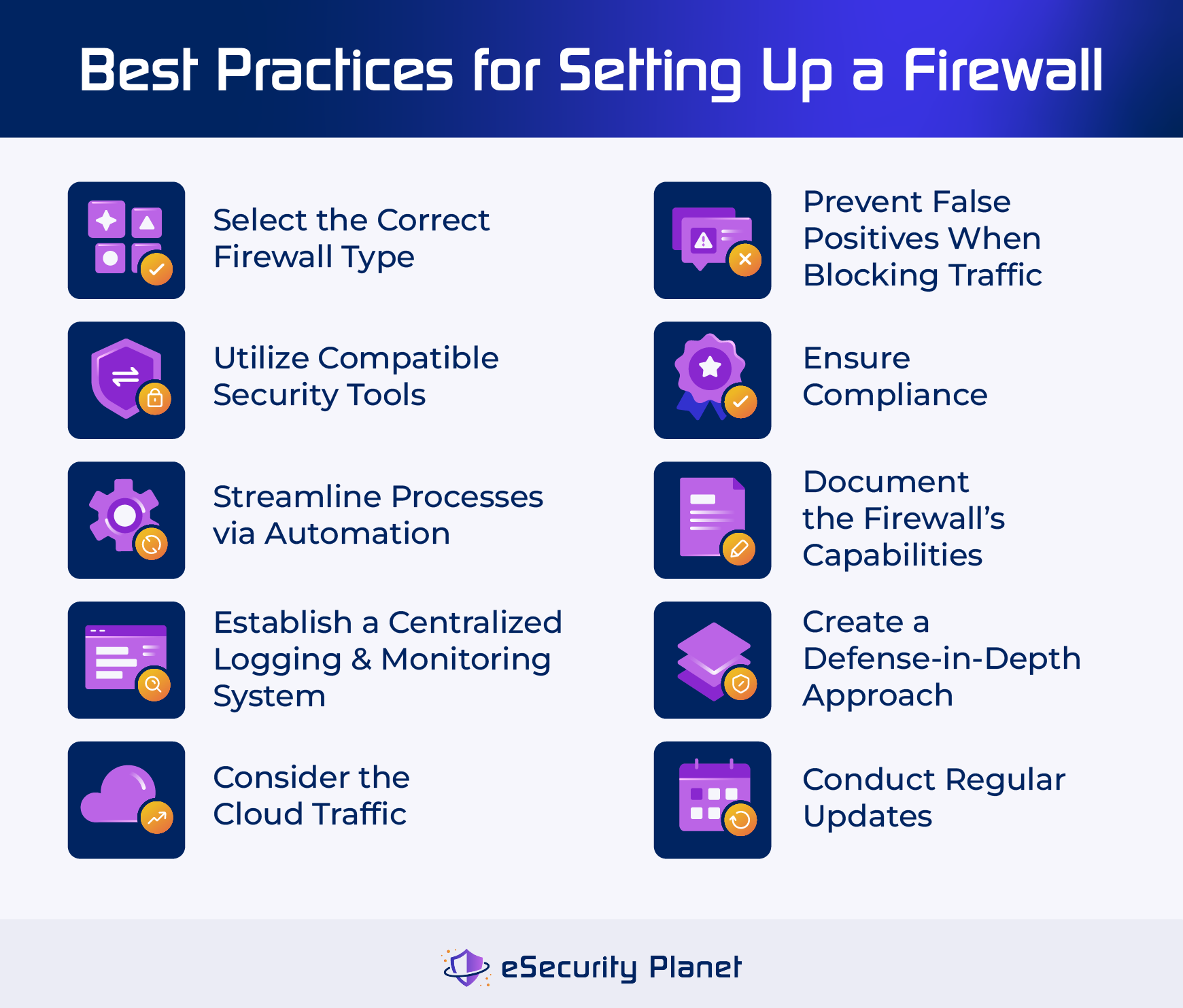 Best Practices for Setting Up a Firewall

Select the Correct Firewall Type

Utilize Compatible Security Tools

Streamline Processes via Automation

Establish a Centralized Logging & Monitoring System

Consider the Cloud Traffic

Prevent False Positives When Blocking Traffic

Ensure Compliance

Document the Firewall's Capabilities

Create a Defense-in-Depth Approach

Conduct Regular Updates

eSecurity Planet